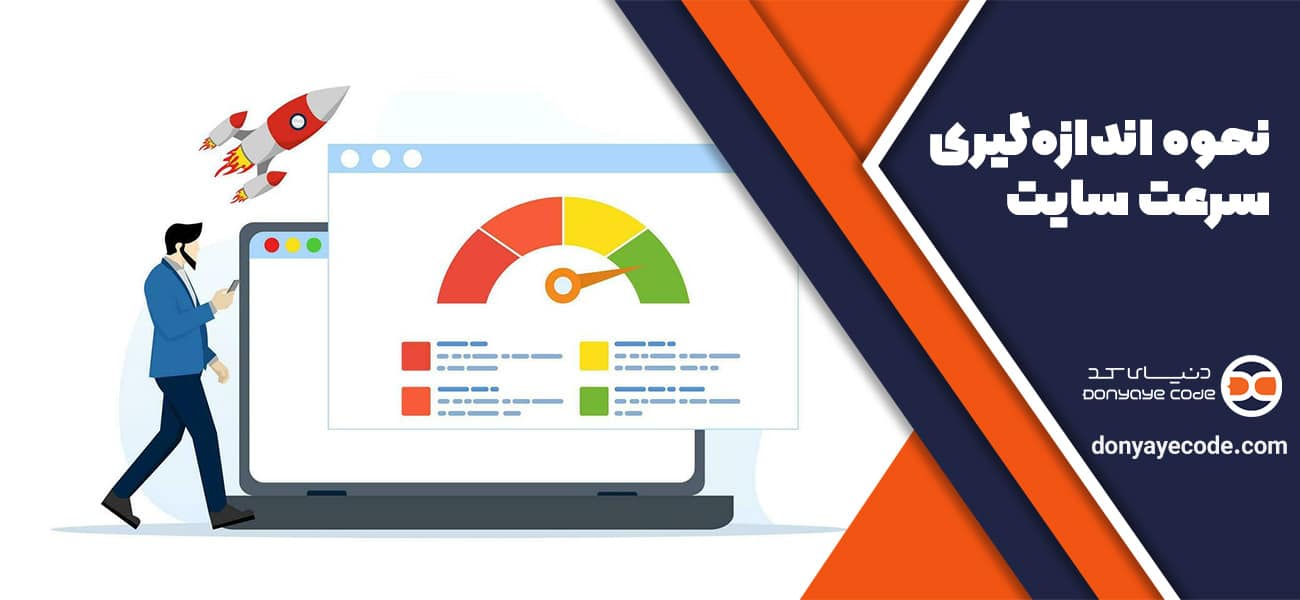 نحوه اندازه‌گیری سرعت سایت

دنیای کد
DONYAYE CODE

donyayecode.com